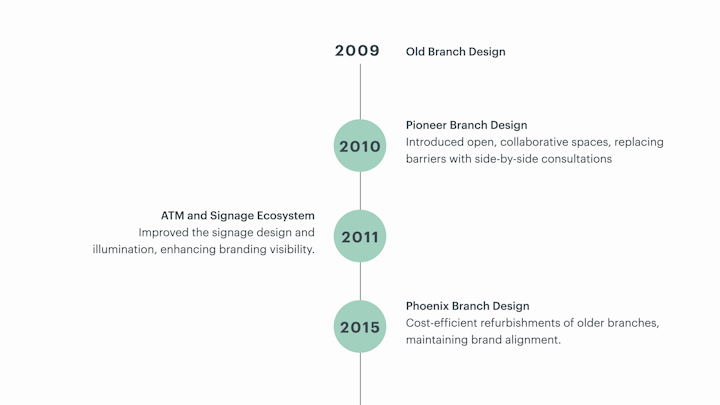 2009

Old Branch Design

2010

Pioneer Branch Design
Introduced open, collaborative spaces, replacing barriers with side-by-side consultations

ATM and Signage Ecosystem
Improved the signage design and illumination, enhancing branding visibility.

2011

2015

Phoenix Branch Design
Cost-efficient refurbishments of older branches, maintaining brand alignment.